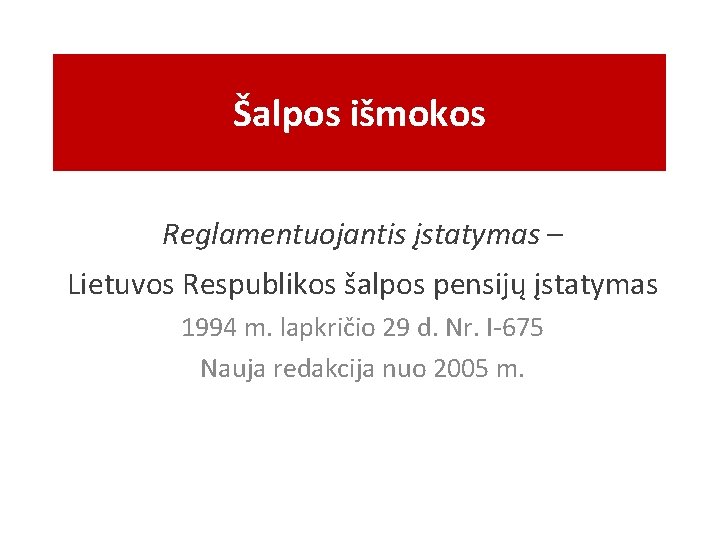 Šalpos išmokos

Reglamentuojantis įstatymas –

Lietuvos Respublikos šalpos pensijų įstatymas

1994 m. lapkričio 29 d. Nr. I-675

Nauja redakcija nuo 2005 m.